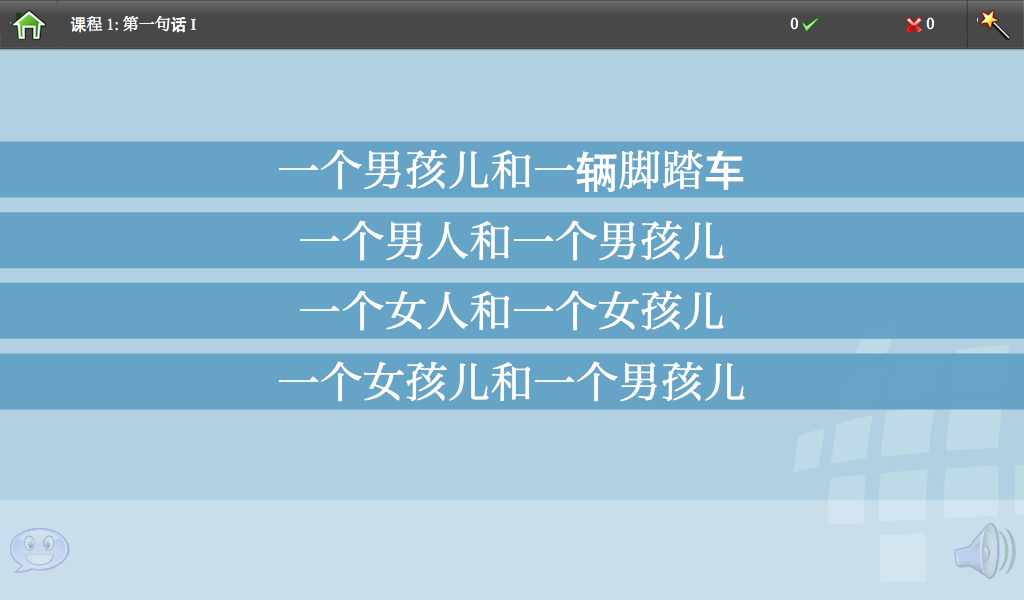 课程 1: 第一句话 I

0

0

一个男孩儿和一辆脚踏车

一个男人和一个男孩儿

一个女人和一个女孩儿

一个女孩儿和一个男孩儿